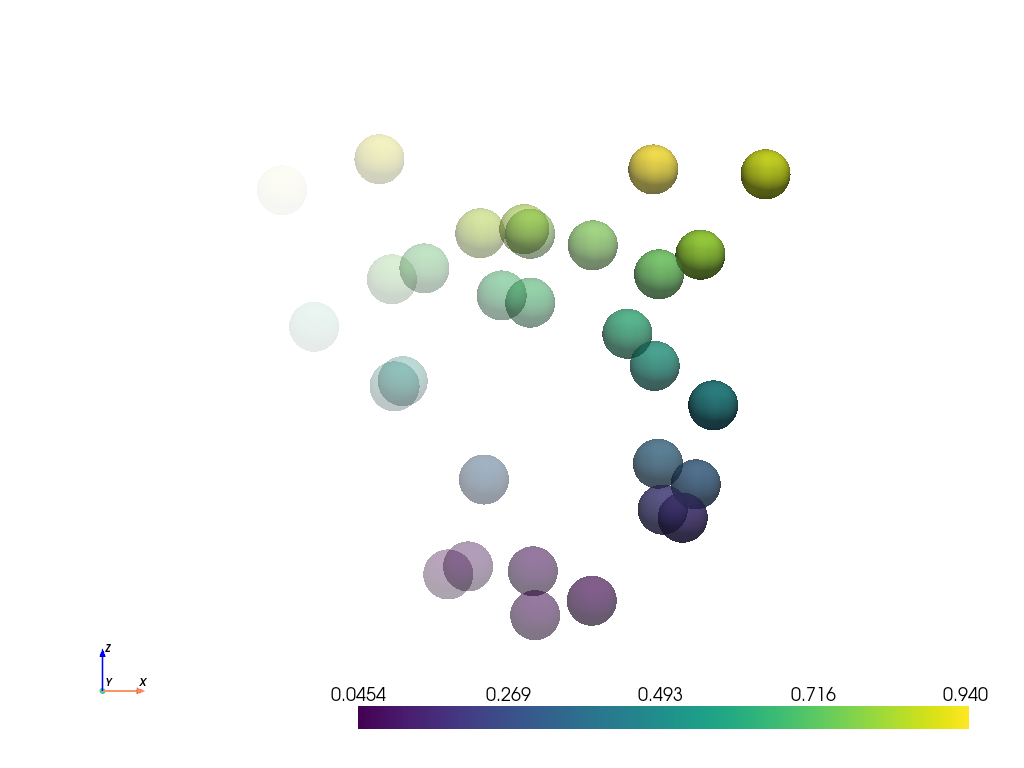 Z
Y X
0.0454 0.269 0.493 0.716 0.940